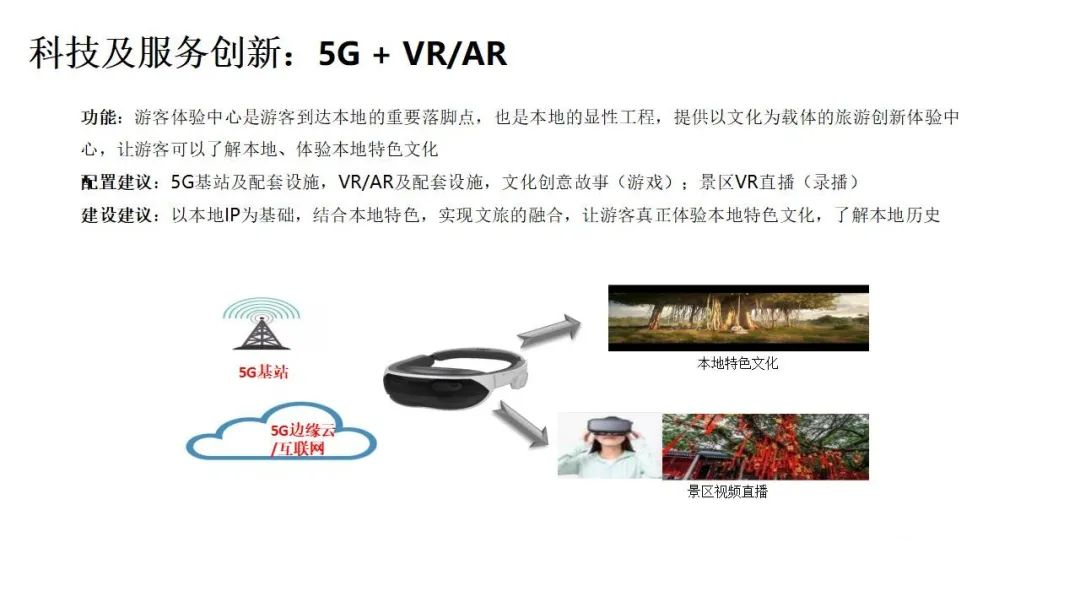 科技及服务创新：5G + VR/AR

功能：游客体验中心是游客到达本地的重要落脚点，也是本地的显性工程，提供以文化为载体的旅游创新体验中心，让游客可以了解本地、体验本地特色文化

配置建议：5G基站及配套设施，VR/AR及配套设施，文化创意故事（游戏）；景区VR直播（录播）

建设建议：以本地IP为基础，结合本地特色，实现文旅的融合，让游客真正体验本地特色文化，了解本地历史

5G基站

5G边缘云/互联网

本地特色文化

景区视频直播